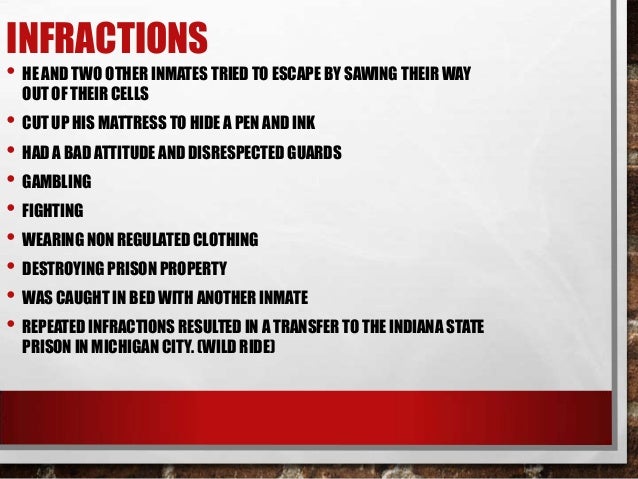 INFRACTIONS

• HE AND TWO OTHER INMATES TRIED TO ESCAPE BY SAWING THEIR WAY OUT OF THEIR CELLS
• CUT UP HIS MATTRESS TO HIDE A PEN AND INK
• HAD A BAD ATTITUDE AND DISRESPECTED GUARDS
• GAMBLING
• FIGHTING
• WEARING NON REGULATED CLOTHING
• DESTROYING PRISON PROPERTY
• WAS CAUGHT IN BED WITH ANOTHER INMATE
• REPEATED INFRACTIONS RESULTED IN A TRANSFER TO THE INDIANA STATE PRISON IN MICHIGAN CITY. (WILD RIDE)